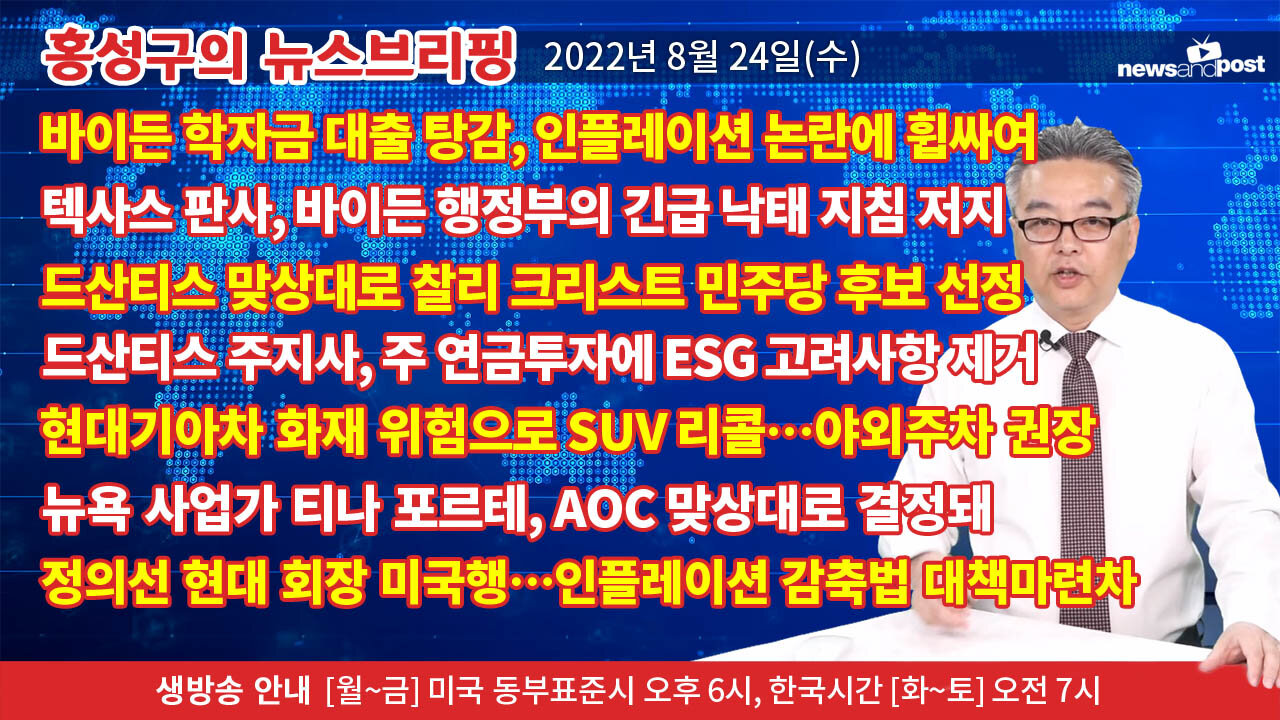 홍성구의 뉴스브리핑 2022년 8월 24일(수)

newsandpost

바이든 학자금 대출 탕감, 인플레이션 논란에 휩싸여

텍사스 판사, 바이든 행정부의 긴급 낙태 지침 저지

드산티스 맞상대로 찰리 크리스트 민주당 후보 선정

드산티스 주지사, 주 연금투자에 ESG 고려사항 제거

현대기아차 화재 위험으로 SUV 리콜…야외주차 권장

뉴욕 사업가 티나 포르테, AOC 맞상대로 결정돼

정의선 현대 회장 미국행…인플레이션 감축법 대책마련차

생방송 안내 [월~금] 미국 동부표준시 오후 6시, 한국시간 [화~토] 오전 7시